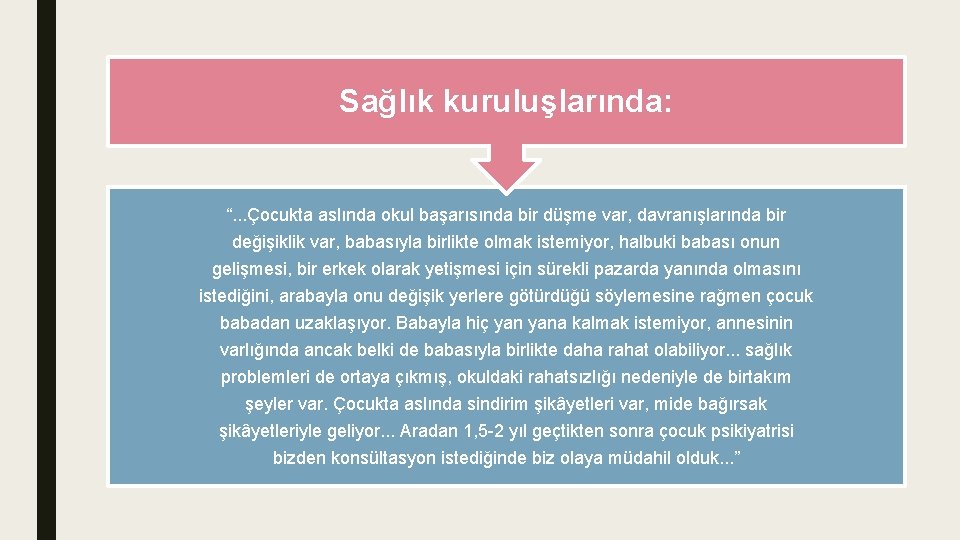 Sağlık kuruluşlarında:

“...Çocukta aslında okul başarısında bir düşme var, davranışlarında bir değişiklik var, babasıyla birlikte olmak istemiyor, halbuki babası onun gelişmesi, bir erkek olarak yetişmesi için sürekli pazarda yanında olmasını istediğini, arabayla onu değişik yerlere götürdüğü söylemesine rağmen çocuk babadan uzaklaşıyor. Babayla hiç yan yana kalmak istemiyor, annesinin varlığında ancak belki de babasıyla birlikte daha rahat olabiliyor... sağlık problemleri de ortaya çıkmış, okuldaki rahatsızlığı nedeniyle de birtakım şeyler var. Çocukta aslında sindirim şikâyetleri var, mide bağırsak şikâyetleriyle geliyor... Aradan 1,5-2 yıl geçtikten sonra çocuk psikiyatrisi bizden konsültasyon istediğinde biz olaya müdahil olduk...”